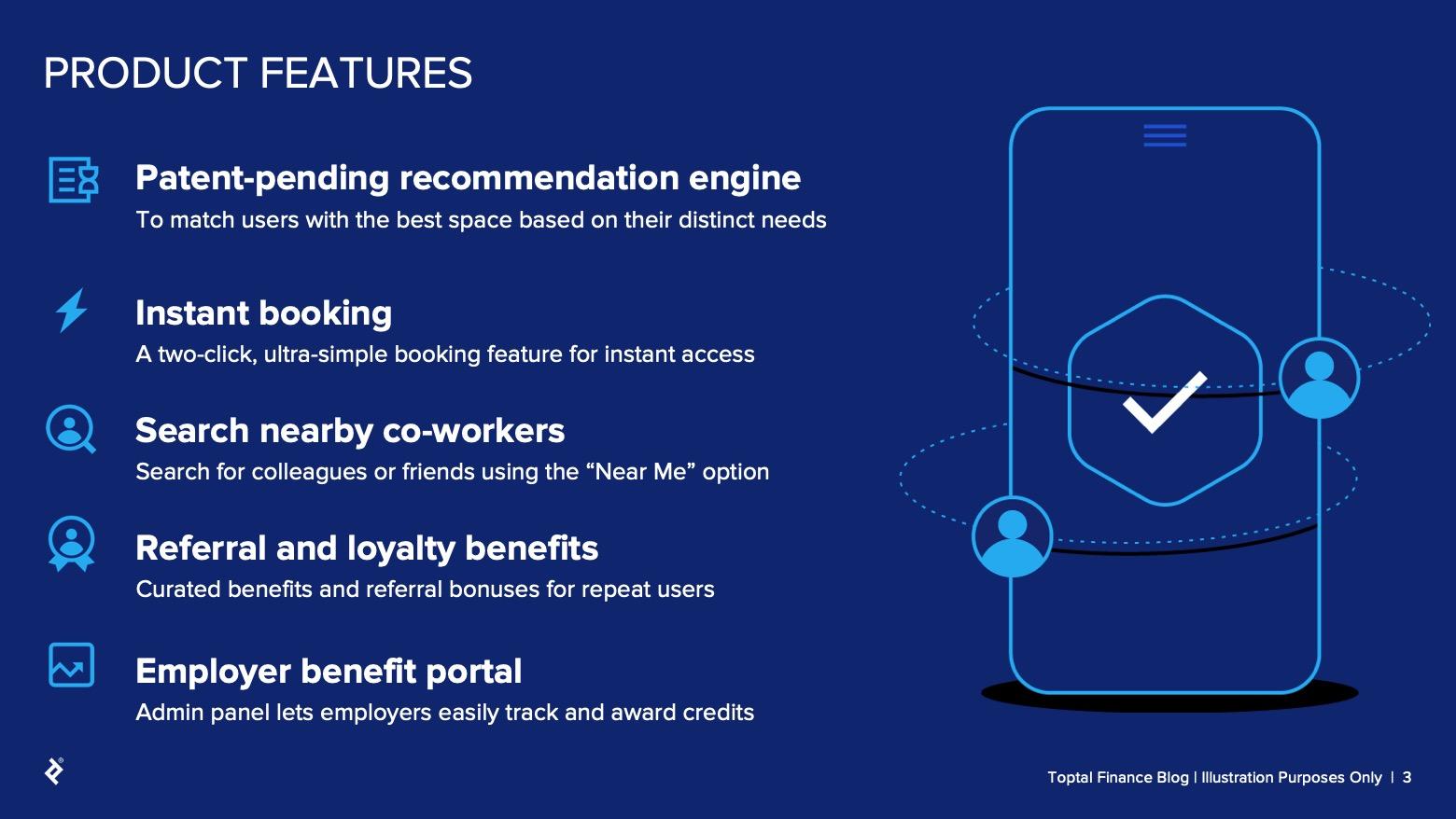 PRODUCT FEATURES

Patent-pending recommendation engine
To match users with the best space based on their distinct needs

Instant booking
A two-click, ultra-simple booking feature for instant access

Search nearby co-workers
Search for colleagues or friends using the "Near Me" option

Referral and loyalty benefits
Curated benefits and referral bonuses for repeat users

Employer benefit portal
Admin panel lets employers easily track and award credits

Toptal Finance Blog | Illustration Purposes Only | 3